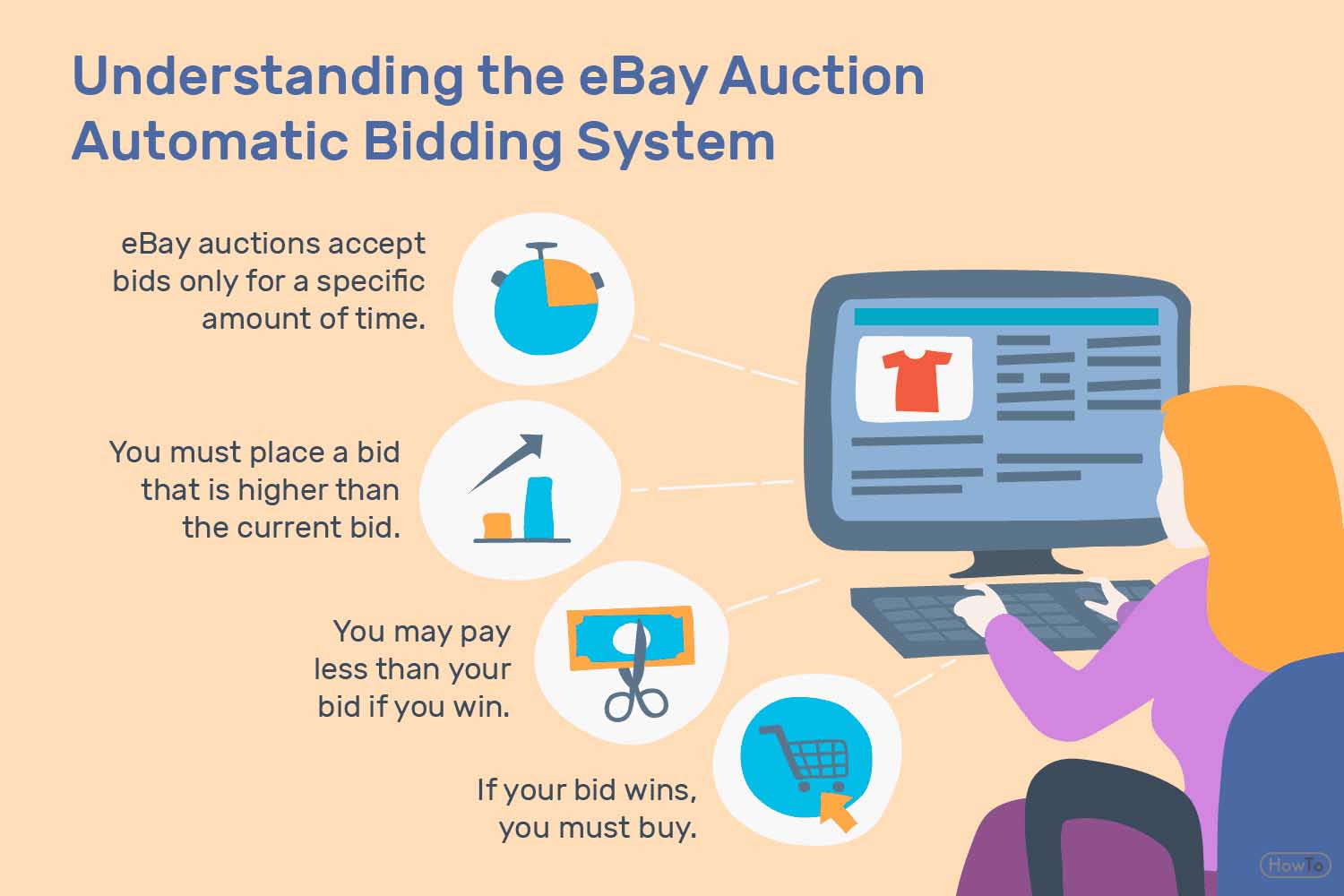 Understanding the eBay Auction Automatic Bidding System

eBay auctions accept bids only for a specific amount of time.

You must place a bid that is higher than the current bid.

You may pay less than your bid if you win.

If your bid wins, you must buy.

HowTo